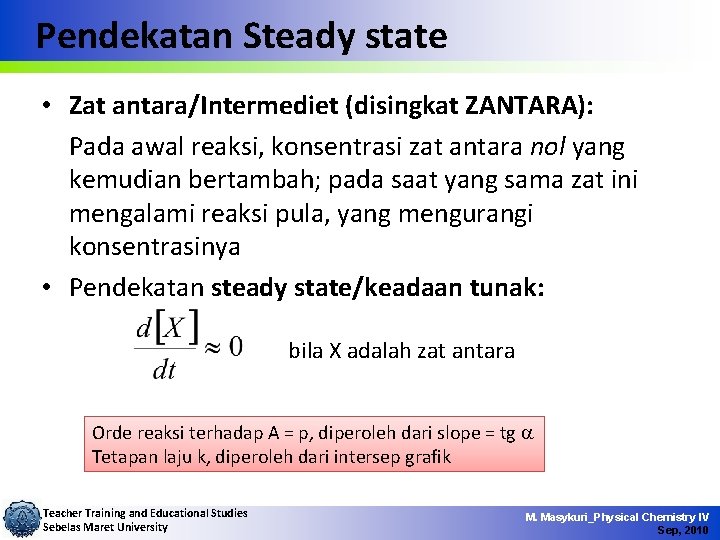 Pendekatan Steady state

• Zat antara/Intermediet (disingkat ZANTARA):

Pada awal reaksi, konsentrasi zat antara nol yang kemudian bertambah; pada saat yang sama zat ini mengalami reaksi pula, yang mengurangi konsentrasinya

• Pendekatan steady state/keadaan tunak:

$\frac{d[X]}{dt} \approx 0$ bila X adalah zat antara

Orde reaksi terhadap A = p, diperoleh dari slope = tg $\alpha$
Tetapan laju k, diperoleh dari intersep grafik

Teacher Training and Educational Studies
Sebelas Maret University

M. Masykuri_Physical Chemistry IV
Sep, 2010